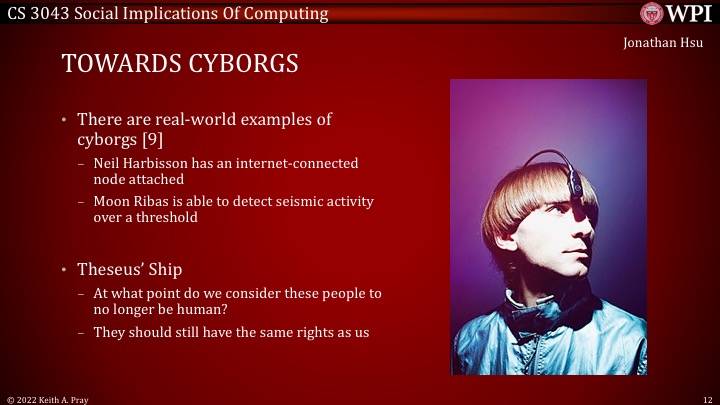 CS 3043 Social Implications Of Computing

WPI

Jonathan Hsu

TOWARDS CYBORGS

• There are real-world examples of cyborgs [9]
– Neil Harbisson has an internet-connected node attached
– Moon Ribas is able to detect seismic activity over a threshold

• Theseus' Ship
– At what point do we consider these people to no longer be human?
– They should still have the same rights as us

© 2022 Keith A. Pray

12